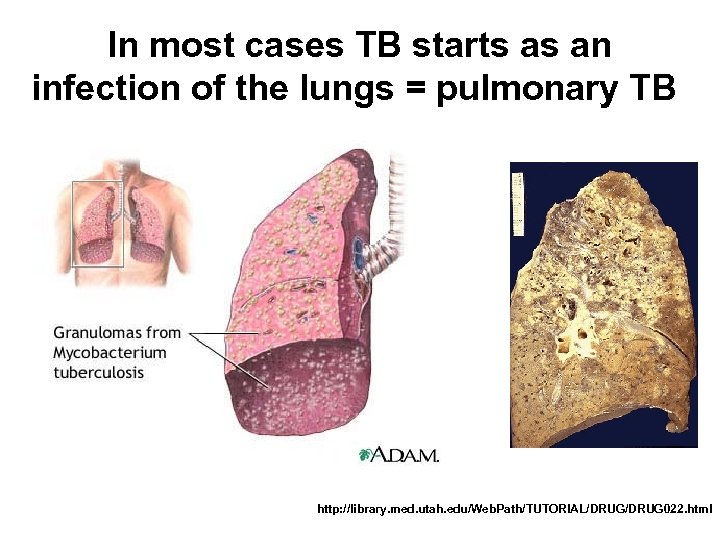 In most cases TB starts as an infection of the lungs = pulmonary TB

Granulomas from Mycobacterium tuberculosis

A.D.A.M.

http://library.med.utah.edu/WebPath/TUTORIAL/DRUG/DRUG022.html